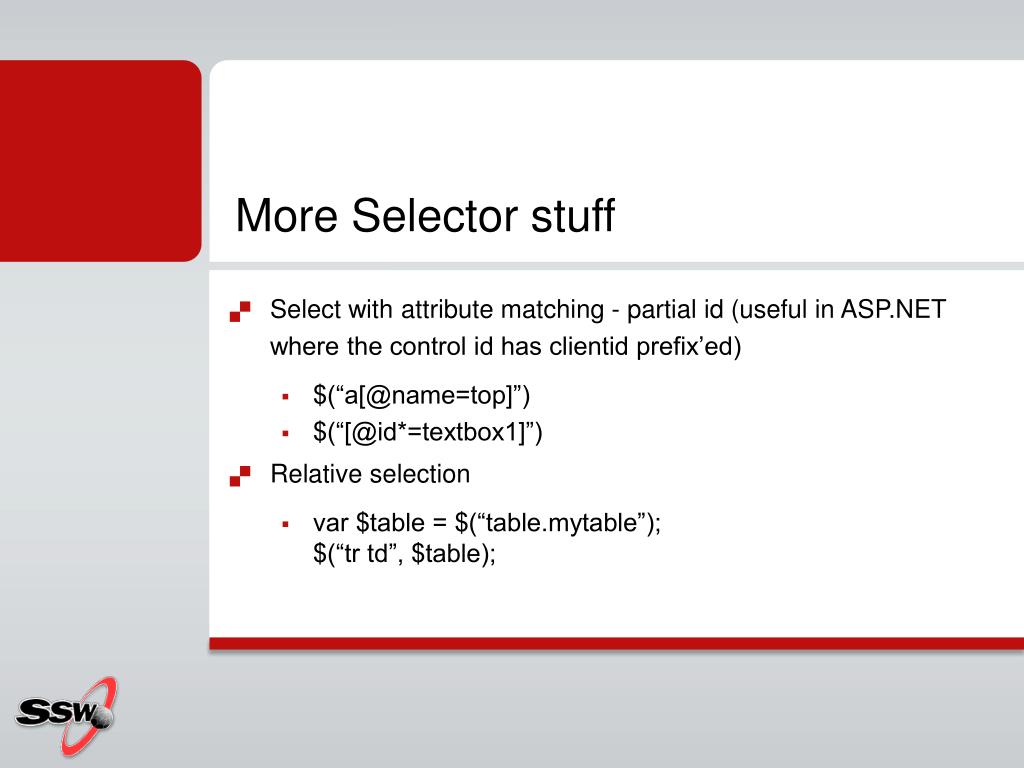 More Selector stuff

Select with attribute matching - partial id (useful in ASP.NET where the control id has clientid prefix’ed)

$(“a[@name=top]”)

$(“[@id*=textbox1]”)

Relative selection

var $table = $(“table.mytable”);
$(“tr td”, $table);

SSW